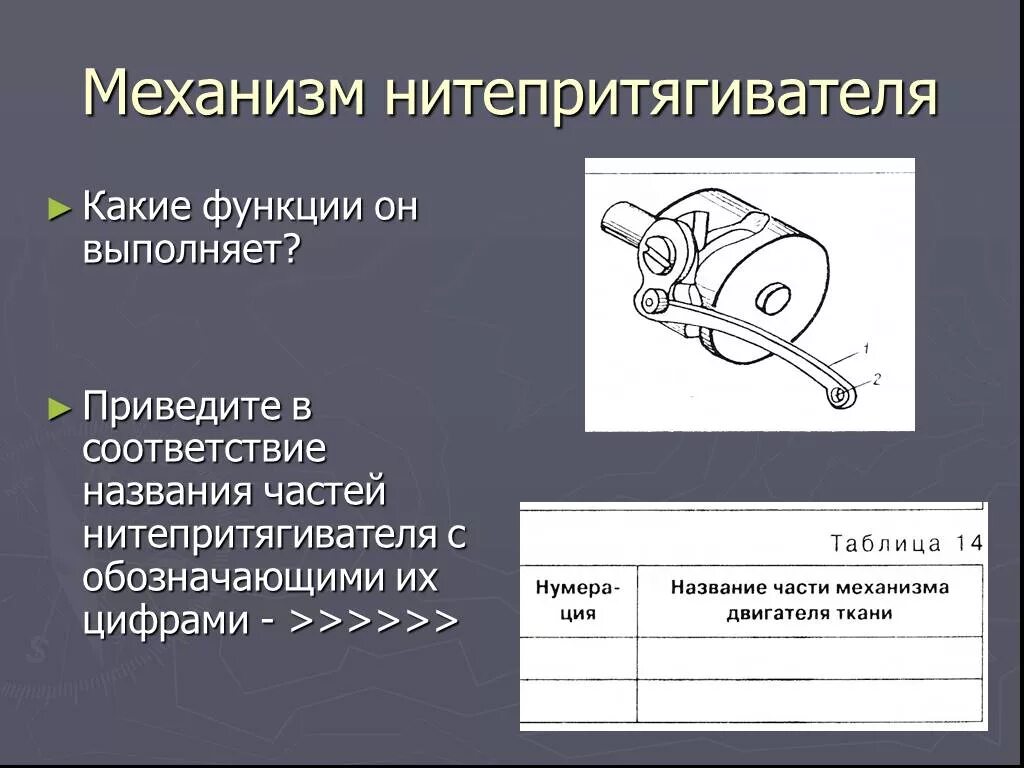 Механизм нитепритягивателя

► Какие функции он выполняет?

► Приведите в соответствие названия частей нитепритягивателя с обозначающими их цифрами - >>>>>>

1

2

Таблица 14

| Нумерация | Название части механизма двигателя ткани |
|---|---|
| | |
| | |